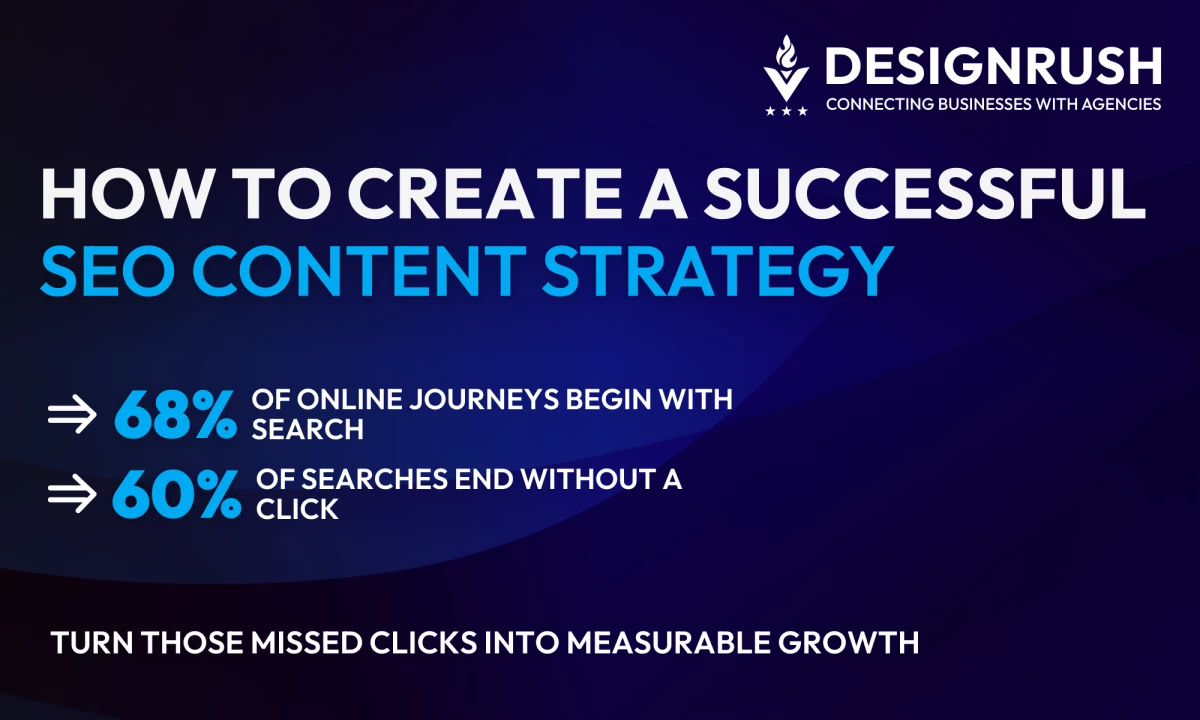 DESIGNRUSH
CONNECTING BUSINESSES WITH AGENCIES

HOW TO CREATE A SUCCESSFUL SEO CONTENT STRATEGY

⇒ 68% OF ONLINE JOURNEYS BEGIN WITH SEARCH

⇒ 60% OF SEARCHES END WITHOUT A CLICK

TURN THOSE MISSED CLICKS INTO MEASURABLE GROWTH